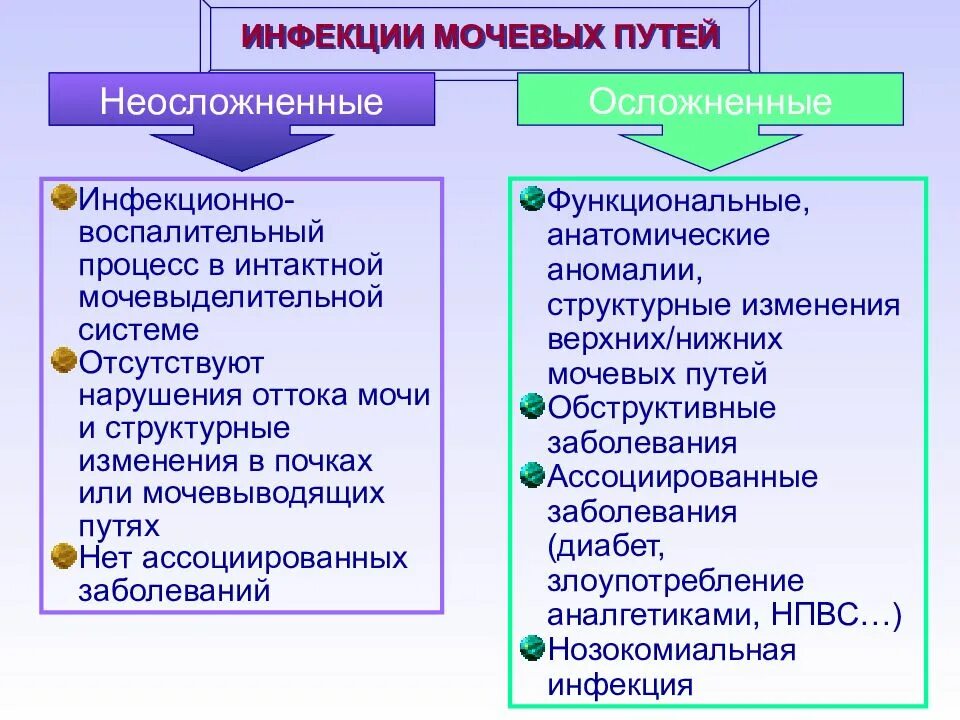 ИНФЕКЦИИ МОЧЕВЫХ ПУТЕЙ

Неосложненные

Инфекционно-воспалительный процесс в интактной мочевыделительной системе
Отсутствуют нарушения оттока мочи и структурные изменения в почках или мочевыводящих путях
Нет ассоциированных заболеваний

Осложненные

Функциональные, анатомические аномалии, структурные изменения верхних/нижних мочевых путей
Обструктивные заболевания
Ассоциированные заболевания (диабет, злоупотребление аналгетиками, НПВС…)
Нозокомиальная инфекция